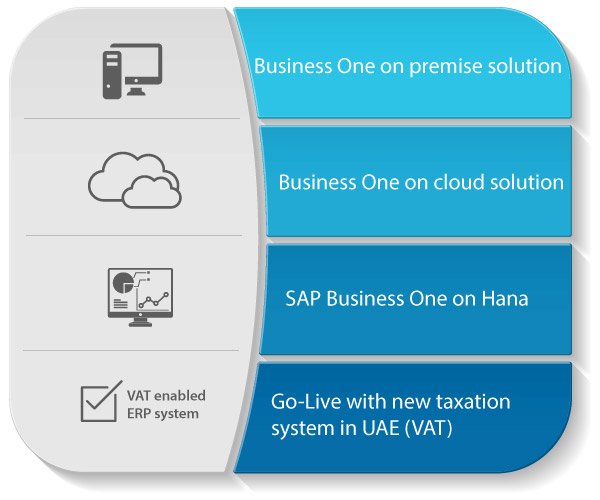 Business One on premise solution

Business One on cloud solution

SAP Business One on Hana

VAT enabled ERP system

Go-Live with new taxation system in UAE (VAT)